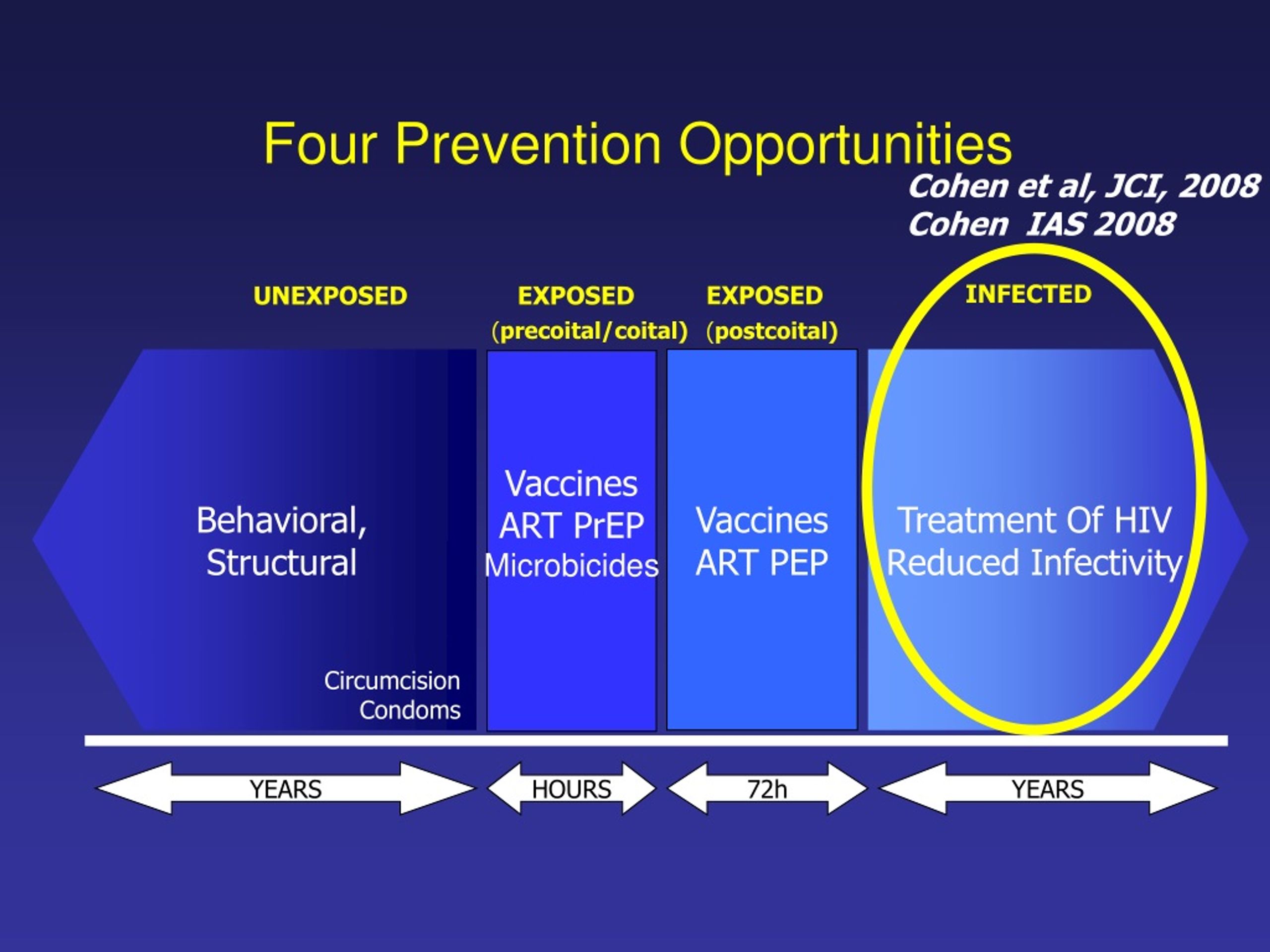 Four Prevention Opportunities

Cohen et al, JCI, 2008
Cohen IAS 2008

UNEXPOSED

EXPOSED (precoital/coital)

EXPOSED (postcoital)

INFECTED

Behavioral, Structural

Circumcision
Condoms

Vaccines
ART PrEP
Microbicides

Vaccines
ART PEP

Treatment Of HIV
Reduced Infectivity

YEARS

HOURS

72h

YEARS